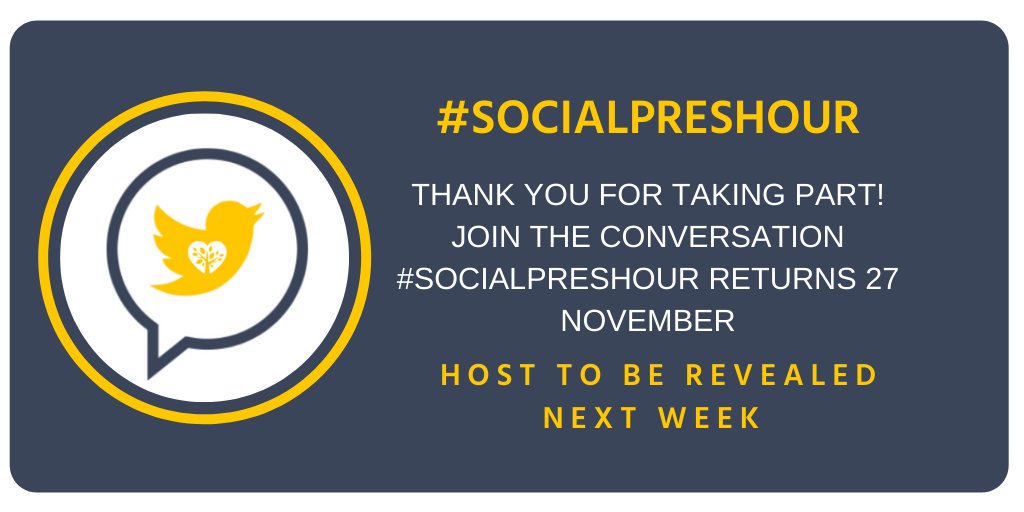 #SOCIALPRESHOUR

THANK YOU FOR TAKING PART! JOIN THE CONVERSATION #SOCIALPRESHOUR RETURNS 27 NOVEMBER

HOST TO BE REVEALED NEXT WEEK